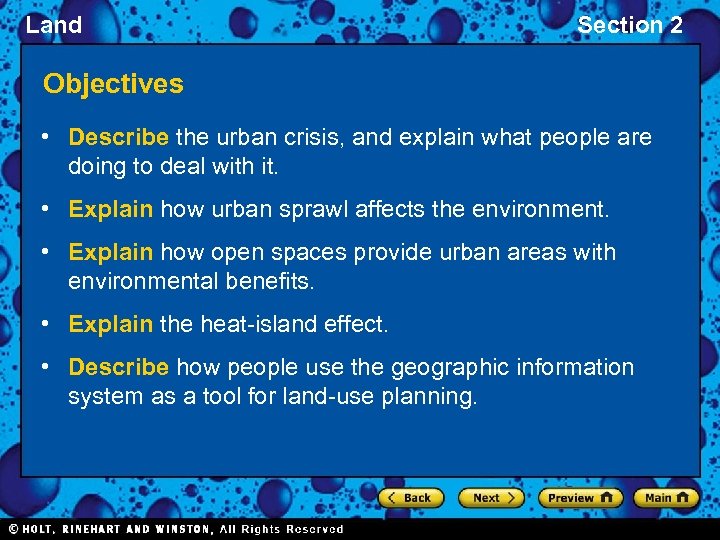 Land

Section 2

Objectives

• Describe the urban crisis, and explain what people are doing to deal with it.

• Explain how urban sprawl affects the environment.

• Explain how open spaces provide urban areas with environmental benefits.

• Explain the heat-island effect.

• Describe how people use the geographic information system as a tool for land-use planning.

Back Next Preview Main

© HOLT, RINEHART AND WINSTON, All Rights Reserved